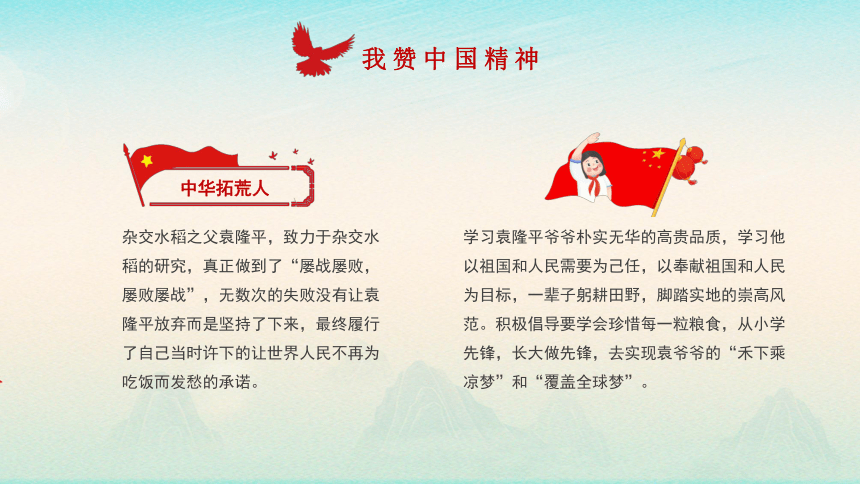 我赞中国精神

中华拓荒人

杂交水稻之父袁隆平，致力于杂交水稻的研究，真正做到了“屡战屡败，屡败屡战”，无数次的失败没有让袁隆平放弃而是坚持了下来，最终履行了自己当时许下的让世界人民不再为吃饭而发愁的承诺。

学习袁隆平爷爷朴实无华的高贵品质，学习他以祖国和人民需要为己任，以奉献祖国和人民为目标，一辈子躬耕田野，脚踏实地的崇高风范。积极倡导要学会珍惜每一粒粮食，从小学先锋，长大做先锋，去实现袁爷爷的“禾下乘凉梦”和“覆盖全球梦”。